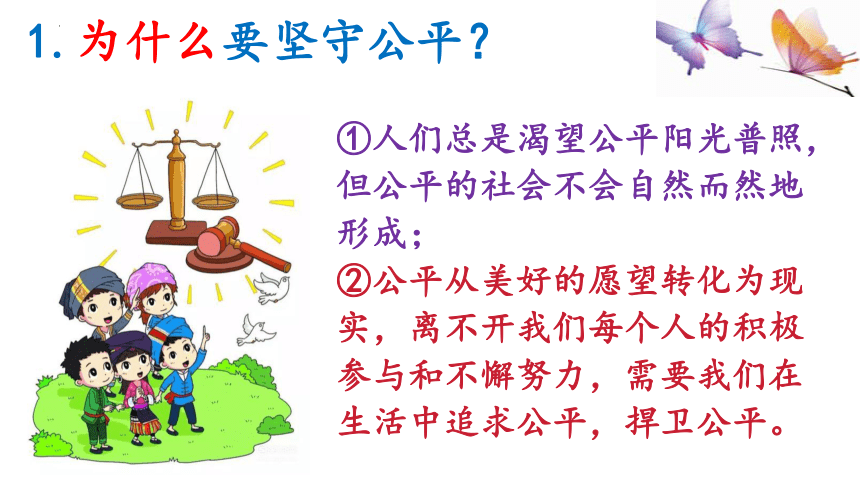 1. 为什么要坚守公平？

①人们总是渴望公平阳光普照，但公平的社会不会自然而然地形成；

②公平从美好的愿望转化为现实，离不开我们每个人的积极参与和不懈努力，需要我们在生活中追求公平，捍卫公平。